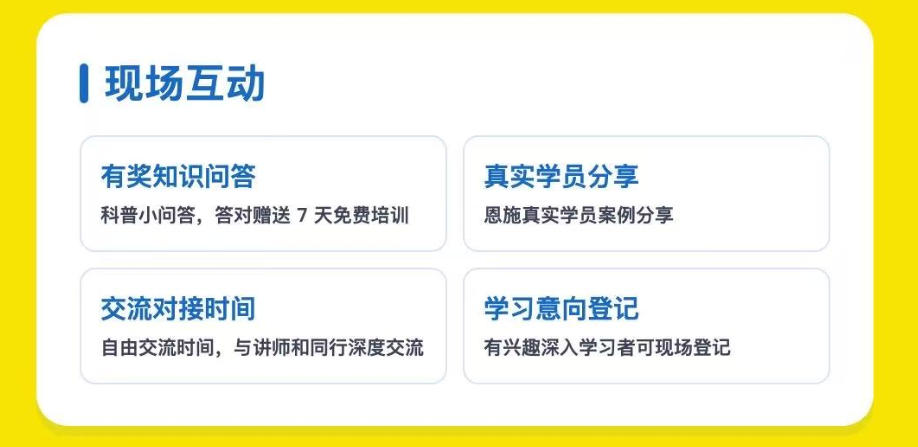 现场互动

有奖知识问答
科普小问答，答对赠送 7 天免费培训

真实学员分享
恩施真实学员案例分享

交流对接时间
自由交流时间，与讲师和同行深度交流

学习意向登记
有兴趣深入学习者可现场登记